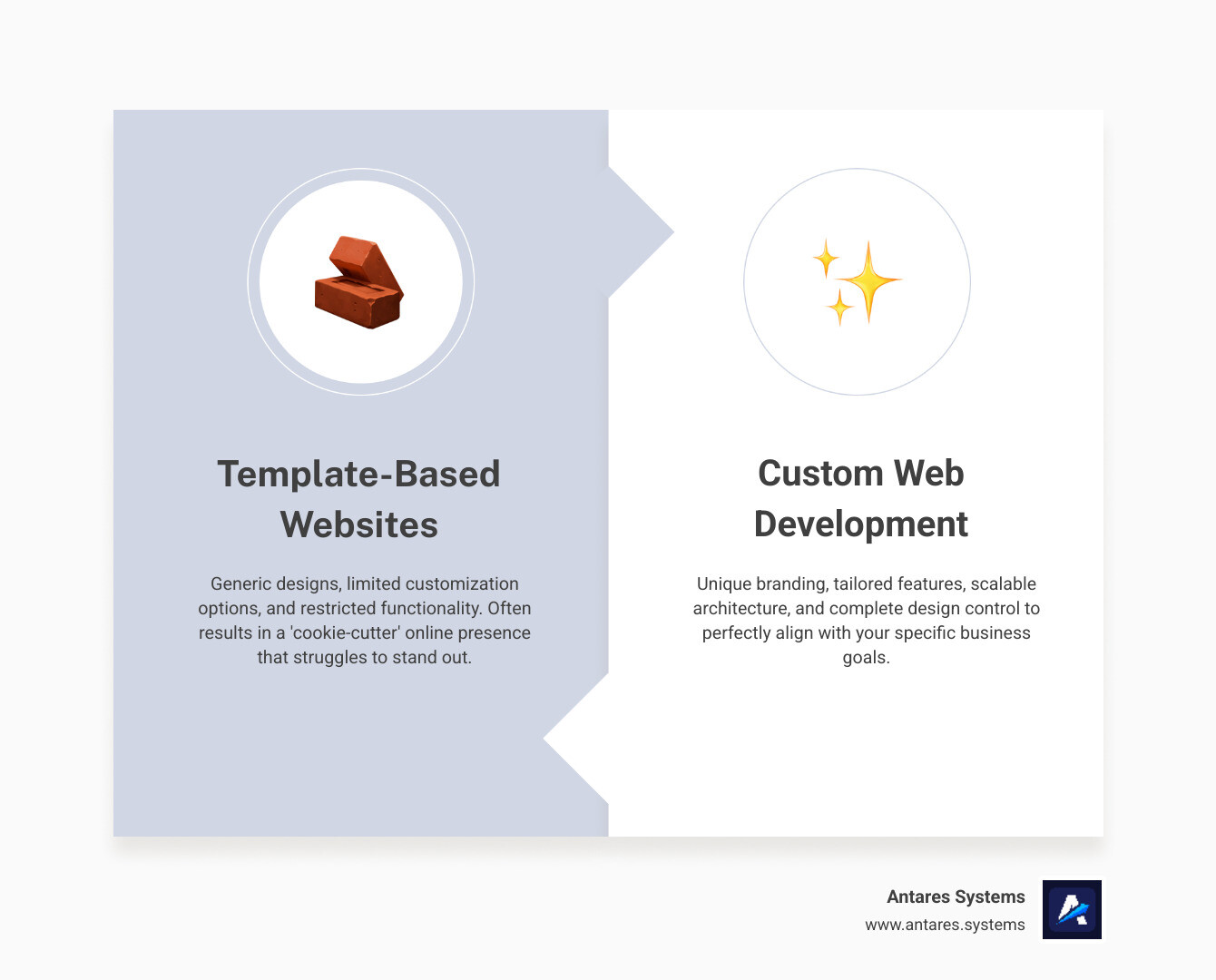 Template-Based Websites

Generic designs, limited customization options, and restricted functionality. Often results in a 'cookie-cutter' online presence that struggles to stand out.

Custom Web Development

Unique branding, tailored features, scalable architecture, and complete design control to perfectly align with your specific business goals.

Antares Systems
www.antares.systems